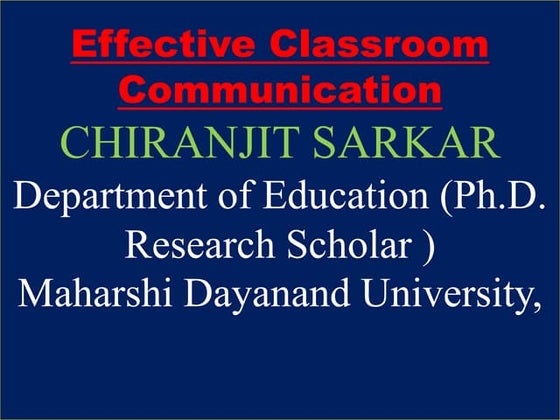 Effective Classroom Communication

CHIRANJIT SARKAR

Department of Education (Ph.D. Research Scholar )

Maharshi Dayanand University,